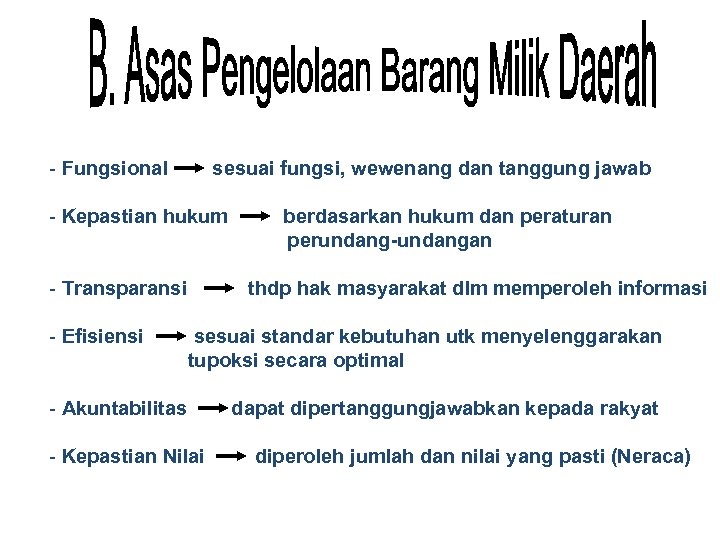 B. Asas Pengelolaan Barang Milik Daerah

- Fungsional → sesuai fungsi, wewenang dan tanggung jawab

- Kepastian hukum → berdasarkan hukum dan peraturan perundang-undangan

- Transparansi → thdp hak masyarakat dlm memperoleh informasi

- Efisiensi → sesuai standar kebutuhan utk menyelenggarakan tupoksi secara optimal

- Akuntabilitas → dapat dipertanggungjawabkan kepada rakyat

- Kepastian Nilai → diperoleh jumlah dan nilai yang pasti (Neraca)